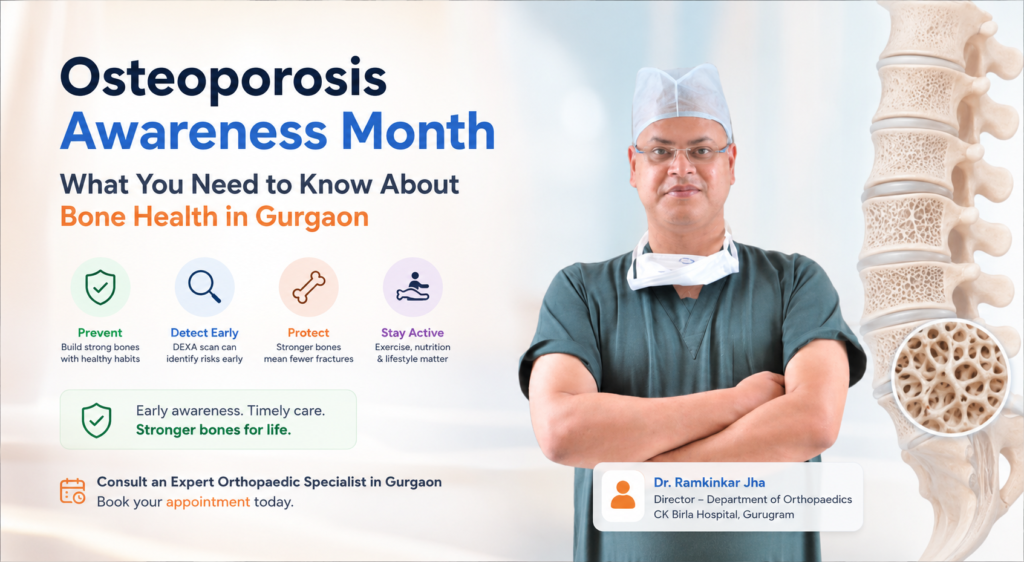 Osteoporosis
Awareness Month

What You Need to Know About
Bone Health in Gurgaon

Prevent
Build strong bones with healthy habits

Detect Early
DEXA scan can identify risks early

Protect
Stronger bones mean fewer fractures

Stay Active
Exercise, nutrition & lifestyle matter

Early awareness. Timely care.
Stronger bones for life.

Consult an Expert Orthopaedic Specialist in Gurgaon
Book your appointment today.

Dr. Ramkinkar Jha
Director – Department of Orthopaedics
CK Birla Hospital, Gurugram